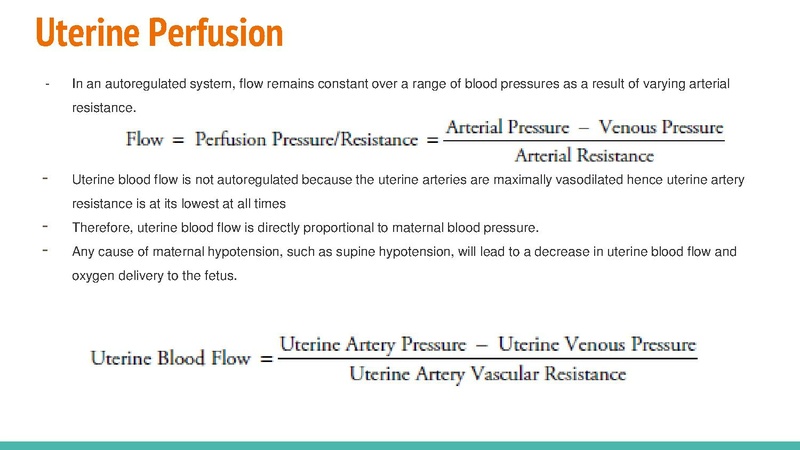 Uterine Perfusion

- In an autoregulated system, flow remains constant over a range of blood pressures as a result of varying arterial resistance.

$\text{Flow} = \text{Perfusion Pressure/Resistance} = \frac{\text{Arterial Pressure} - \text{Venous Pressure}}{\text{Arterial Resistance}}$

- Uterine blood flow is not autoregulated because the uterine arteries are maximally vasodilated hence uterine artery resistance is at its lowest at all times
- Therefore, uterine blood flow is directly proportional to maternal blood pressure.
- Any cause of maternal hypotension, such as supine hypotension, will lead to a decrease in uterine blood flow and oxygen delivery to the fetus.

$\text{Uterine Blood Flow} = \frac{\text{Uterine Artery Pressure} - \text{Uterine Venous Pressure}}{\text{Uterine Artery Vascular Resistance}}$